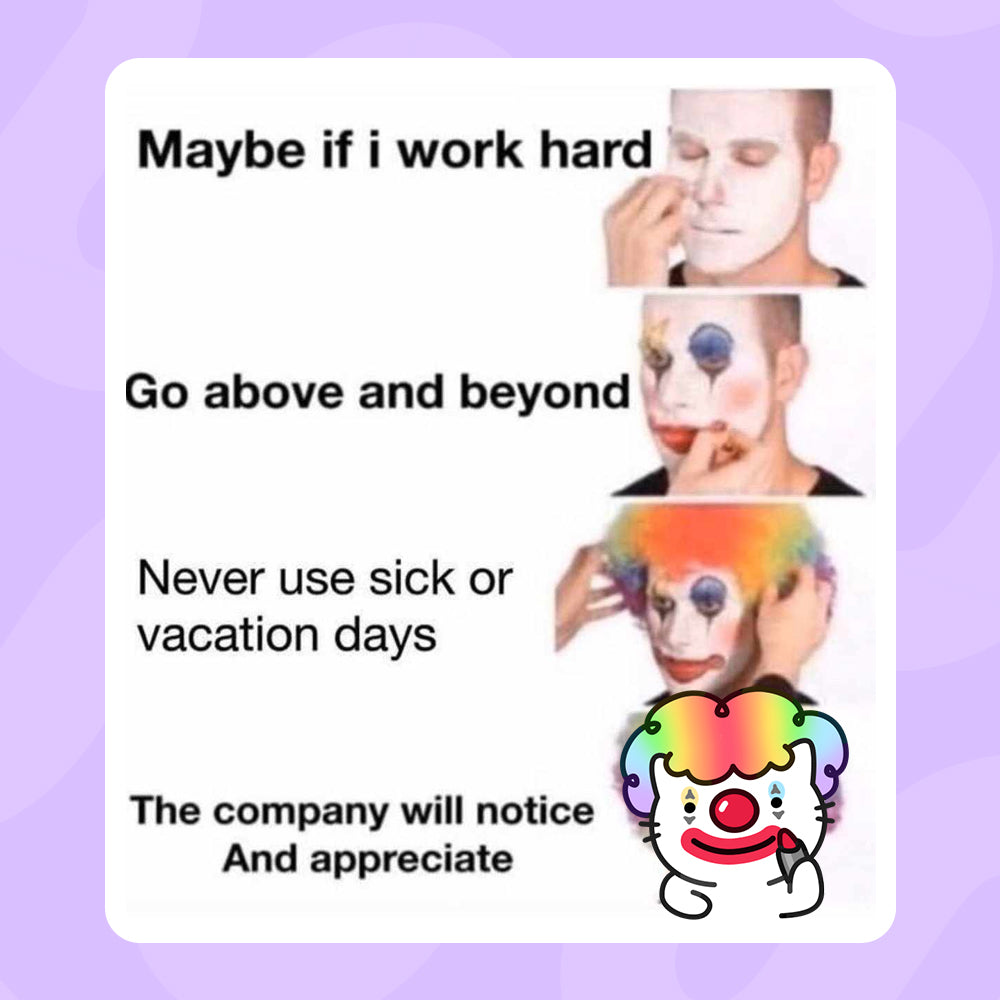 Maybe if i work hard

Go above and beyond

Never use sick or vacation days

The company will notice And appreciate